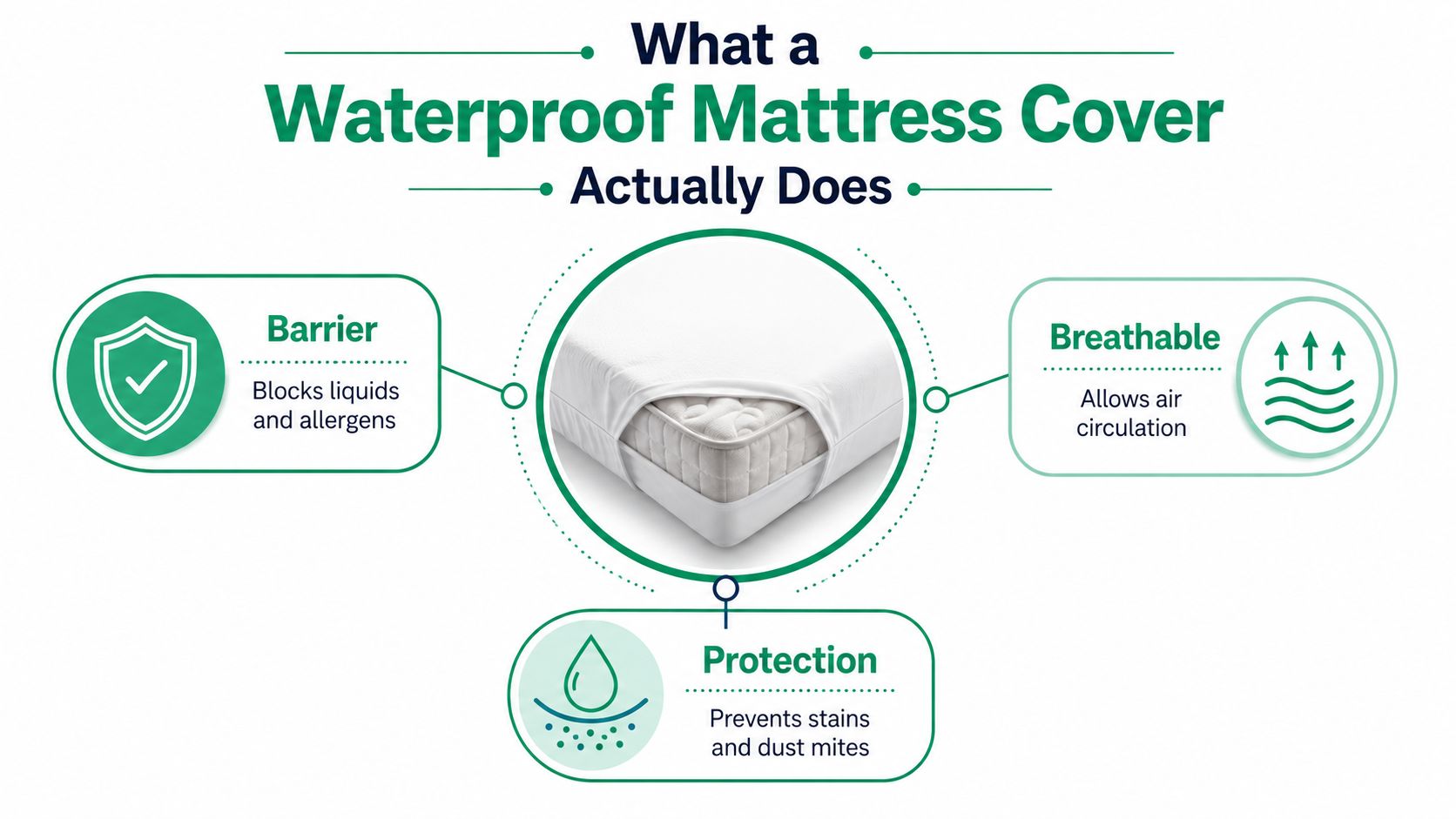 What a
Waterproof Mattress Cover
Actually Does

Barrier
Blocks liquids and allergens

Breathable
Allows air circulation

Protection
Prevents stains and dust mites